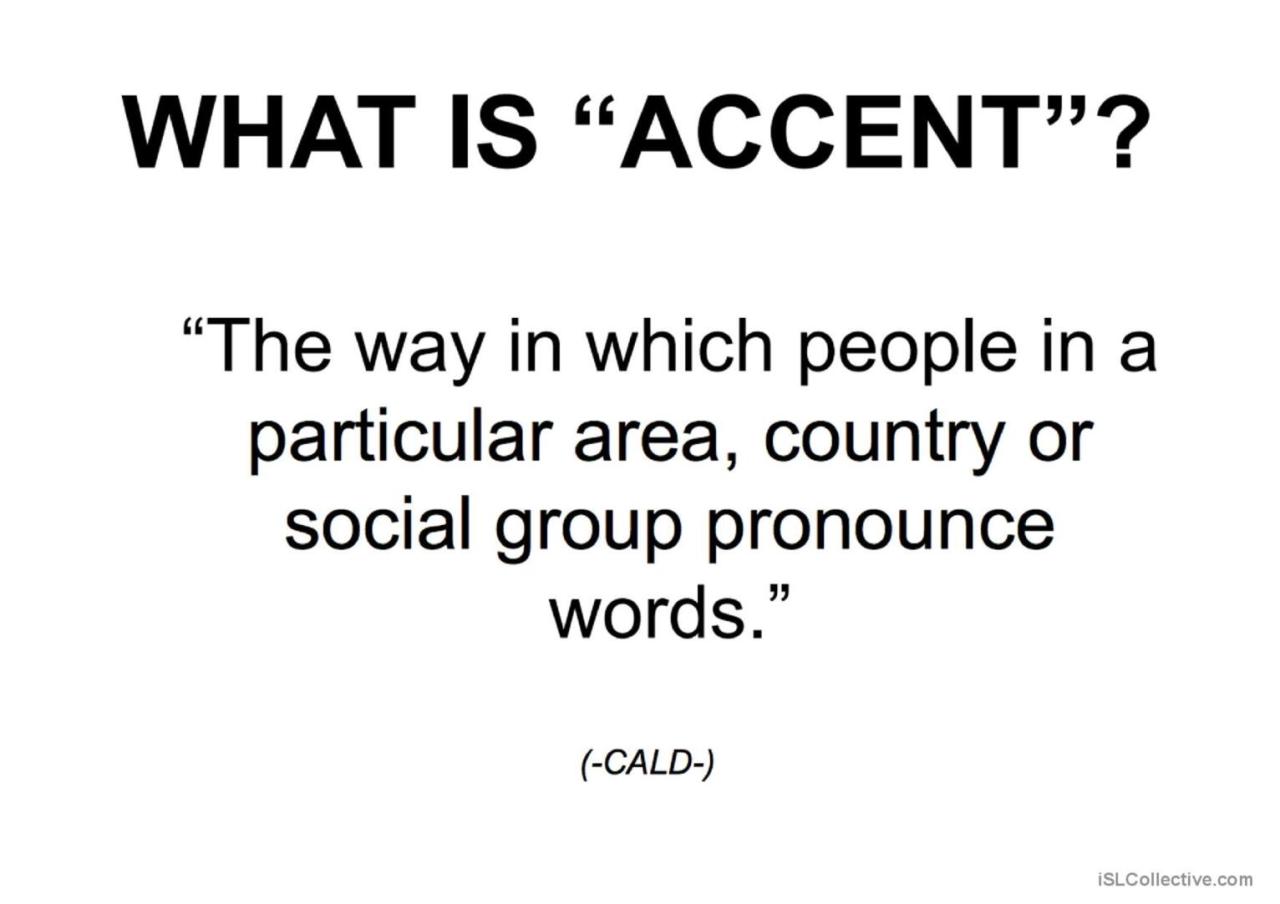 WHAT IS “ACCENT”?

“The way in which people in a particular area, country or social group pronounce words.”

(-CALD-)

iSLCollective.com